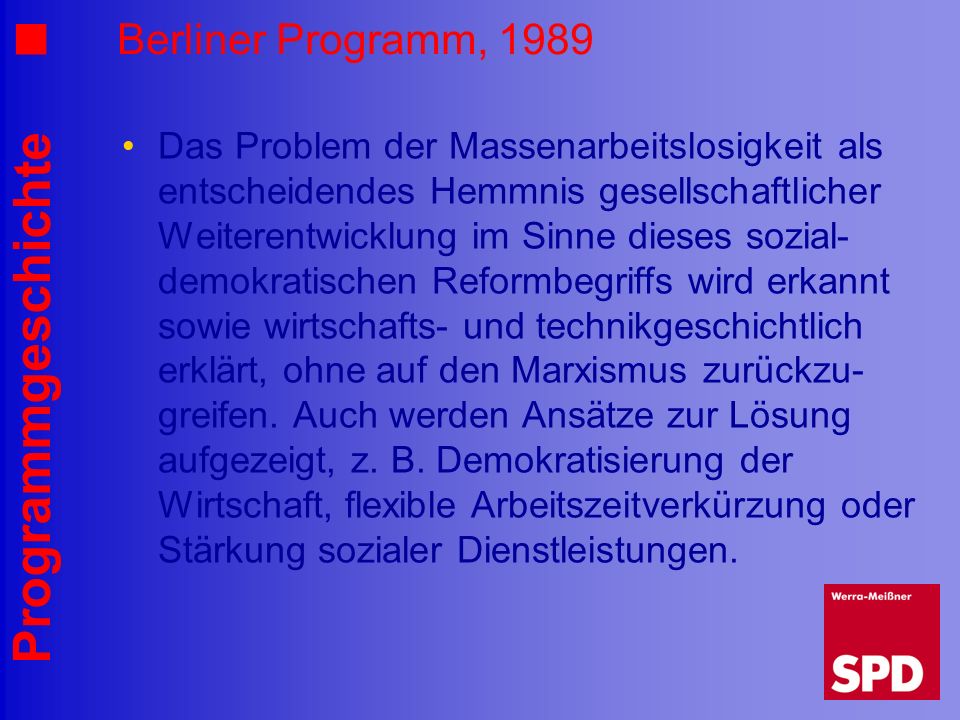 Programmgeschichte

Berliner Programm, 1989

• Das Problem der Massenarbeitslosigkeit als entscheidendes Hemmnis gesellschaftlicher Weiterentwicklung im Sinne dieses sozialdemokratischen Reformbegriffs wird erkannt sowie wirtschafts- und technikgeschichtlich erklärt, ohne auf den Marxismus zurückzugreifen. Auch werden Ansätze zur Lösung aufgezeigt, z. B. Demokratisierung der Wirtschaft, flexible Arbeitszeitverkürzung oder Stärkung sozialer Dienstleistungen.

Werra-Meißner
SPD